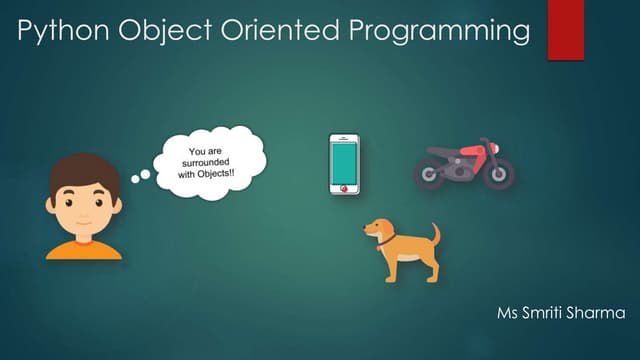 Python Object Oriented Programming

You are surrounded with Objects!!

Ms Smriti Sharma